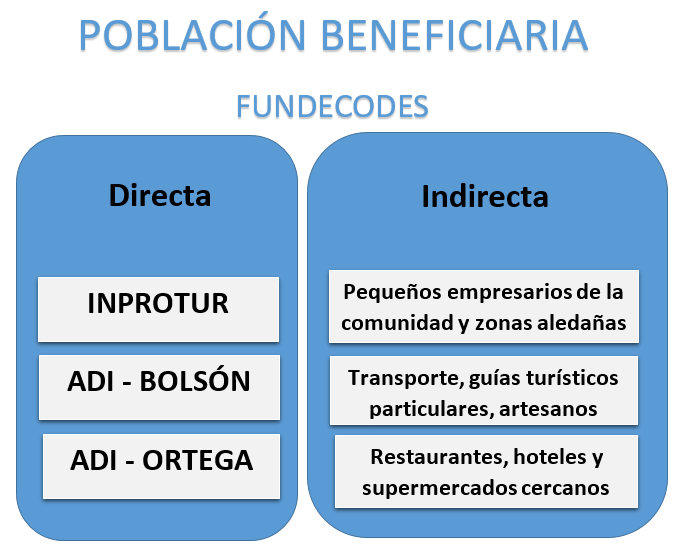 POBLACIÓN BENEFICIARIA

FUNDECODES

Directa

INPROTUR

ADI - BOLSÓN

ADI - ORTEGA

Indirecta

Pequeños empresarios de la comunidad y zonas aledañas

Transporte, guías turísticos particulares, artesanos

Restaurantes, hoteles y supermercados cercanos